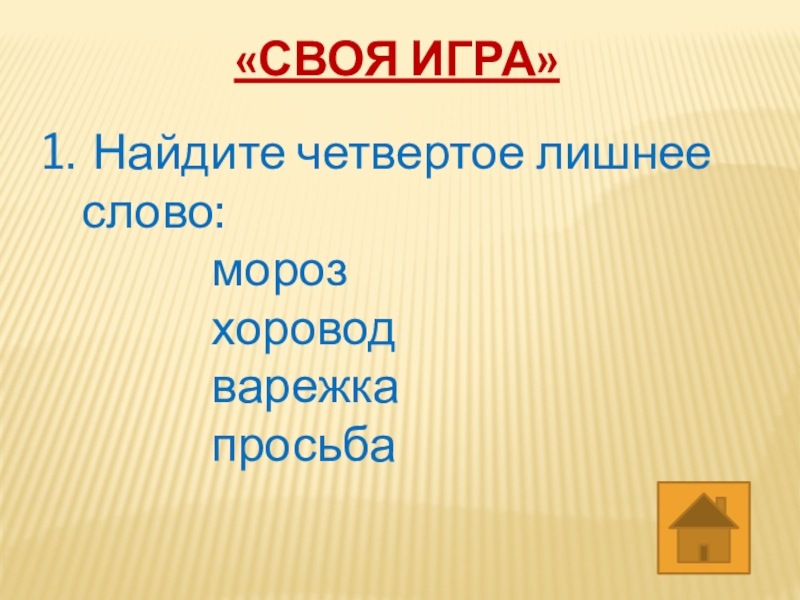 «СВОЯ ИГРА»

1. Найдите четвертое лишнее слово:

мороз
хоровод
варежка
просьба